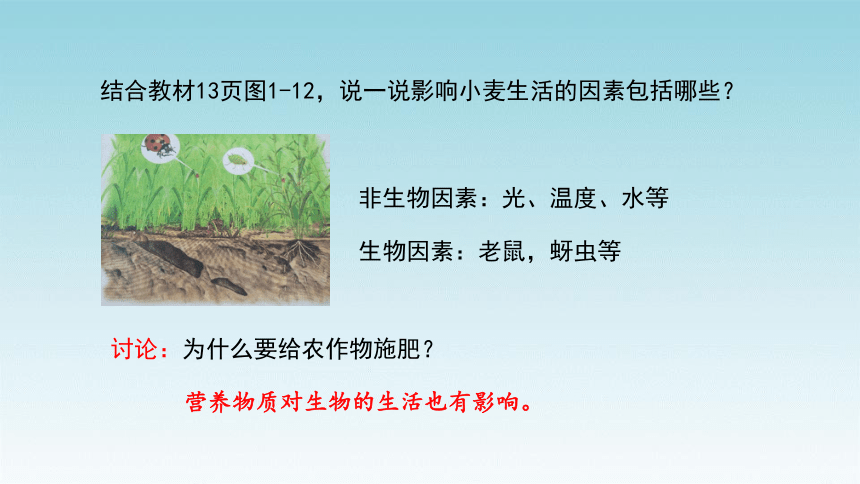 结合教材13页图1-12，说一说影响小麦生活的因素包括哪些？

非生物因素：光、温度、水等

生物因素：老鼠，蚜虫等

讨论：为什么要给农作物施肥？

营养物质对生物的生活也有影响。